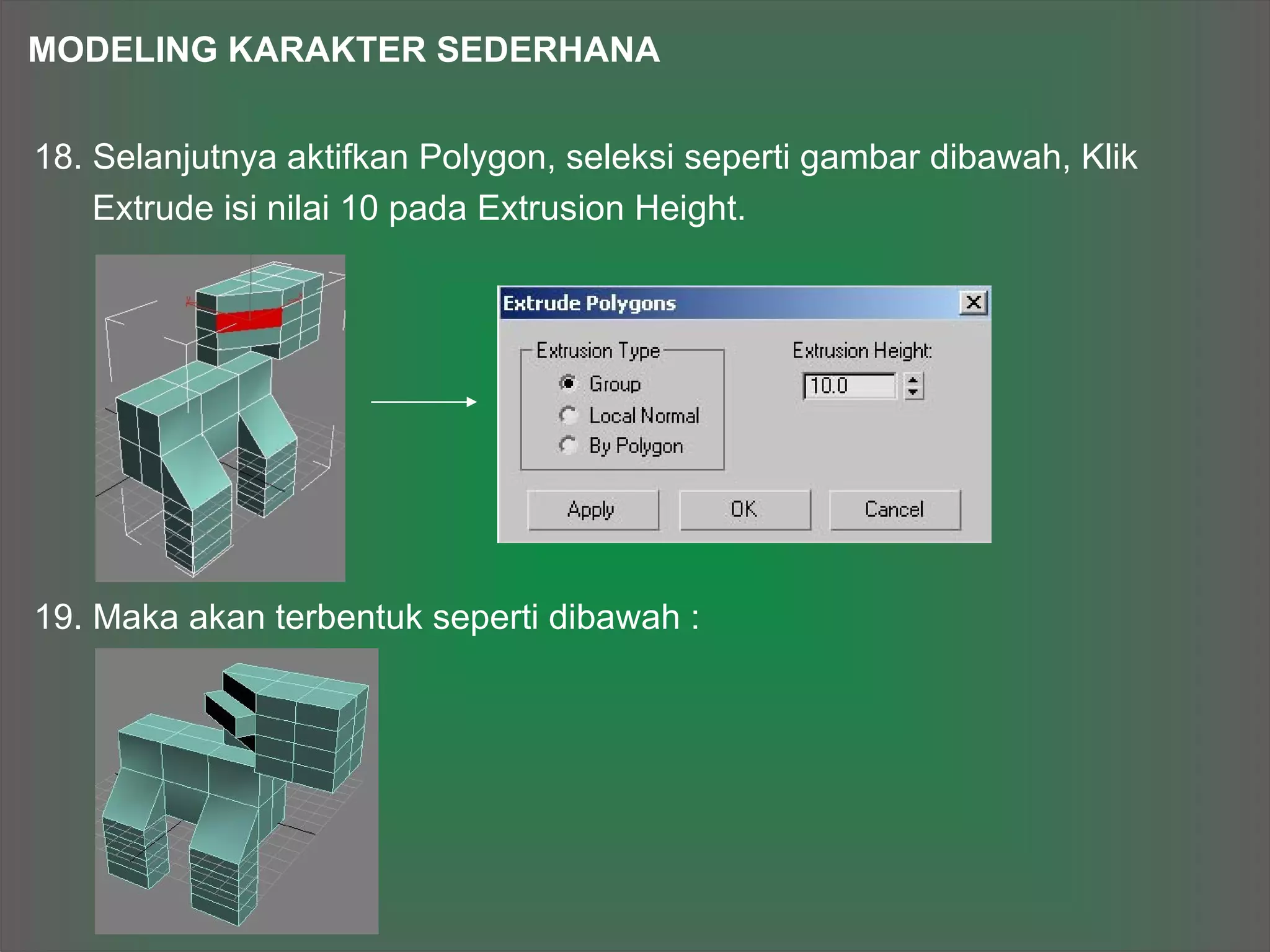 MODELING KARAKTER SEDERHANA

18. Selanjutnya aktifkan Polygon, seleksi seperti gambar dibawah, Klik Extrude isi nilai 10 pada Extrusion Height.

Extrude Polygons

Extrusion Type
Group
Local Normal
By Polygon

Extrusion Height:
10.0

Apply
OK
Cancel

19. Maka akan terbentuk seperti dibawah :